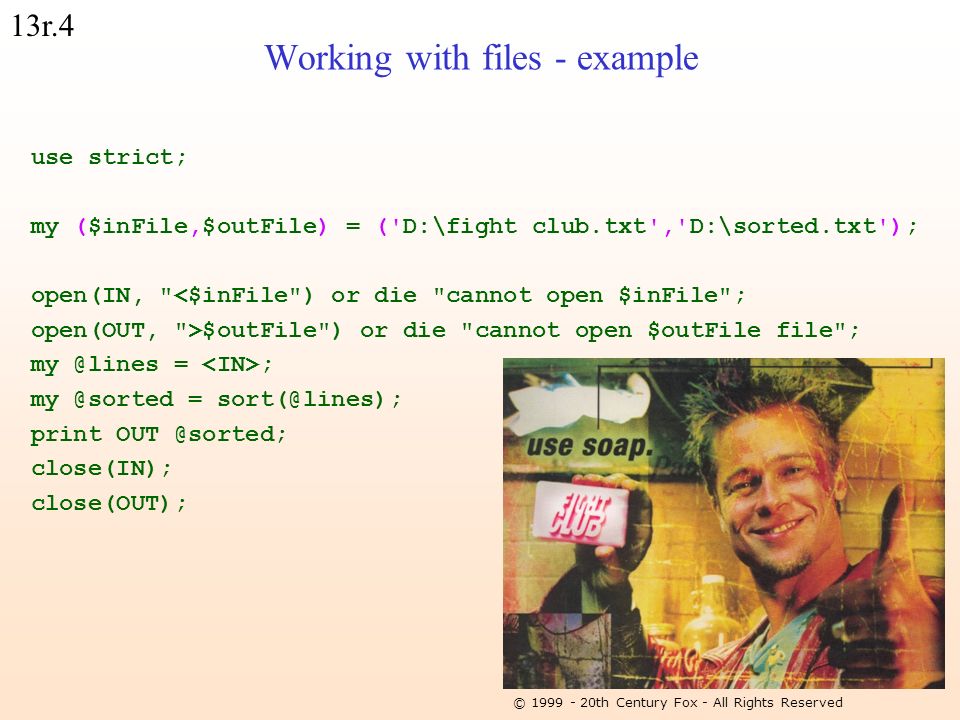 13r.4

Working with files - example

use strict;

my ($inFile,$outFile) = ('D:\fight club.txt','D:\sorted.txt');

open(IN, "<$inFile") or die "cannot open $inFile";
open(OUT, ">$outFile") or die "cannot open $outFile file";
my @lines = <IN>;
my @sorted = sort(@lines);
print OUT @sorted;
close(IN);
close(OUT);

use soap.

FIGHT CLUB

© 1999 - 20th Century Fox - All Rights Reserved